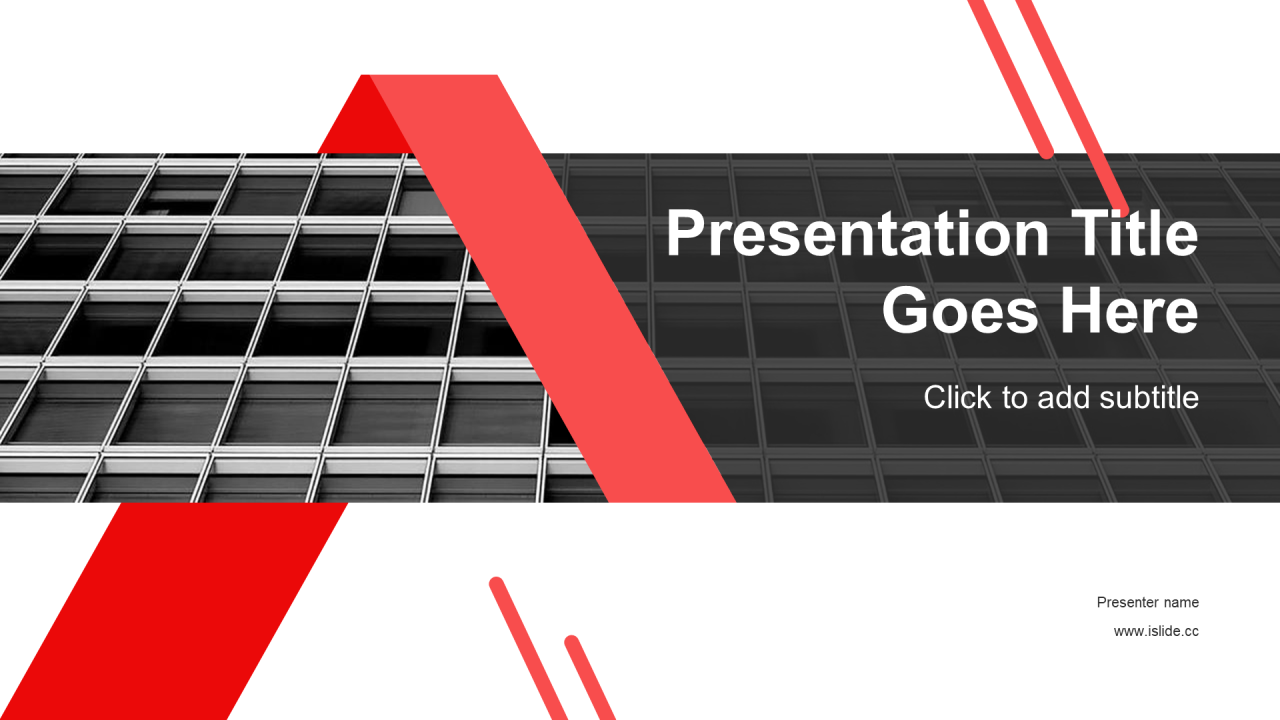 Presentation Title Goes Here

Click to add subtitle

Presenter name

www.islide.cc